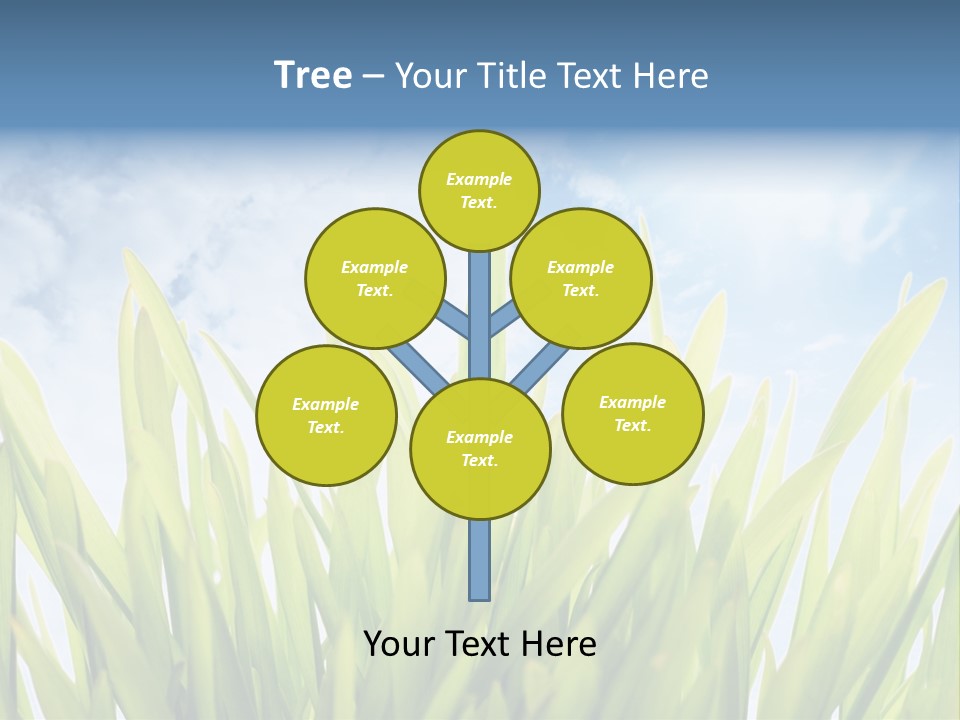 Tree – Your Title Text Here

Example Text.

Example Text.

Example Text.

Example Text.

Example Text.

Example Text.

Your Text Here